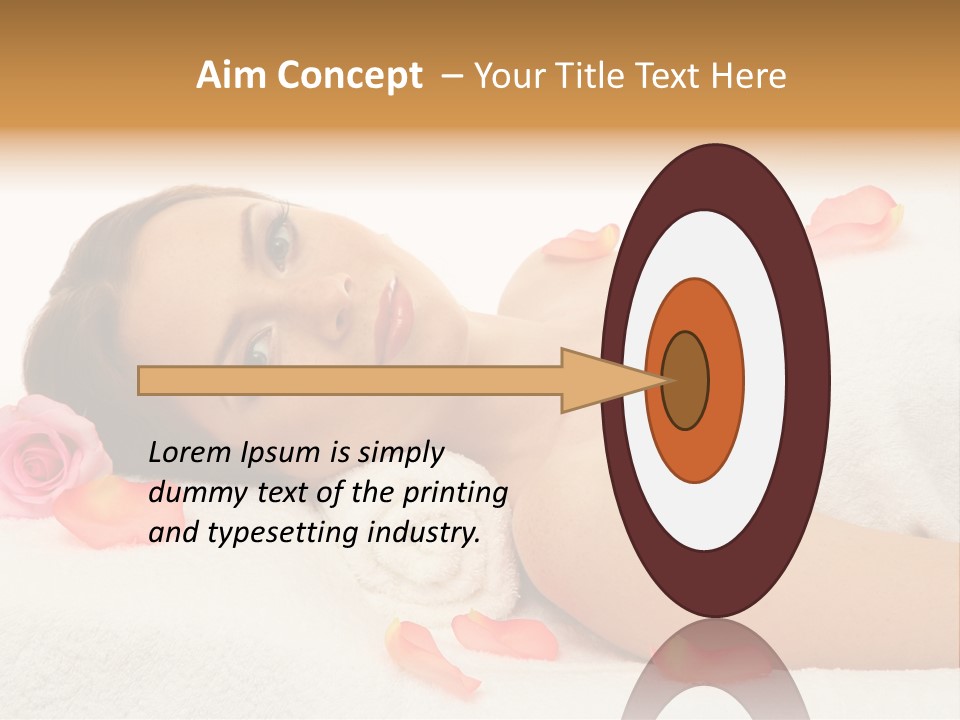 Aim Concept – Your Title Text Here

Lorem Ipsum is simply dummy text of the printing and typesetting industry.